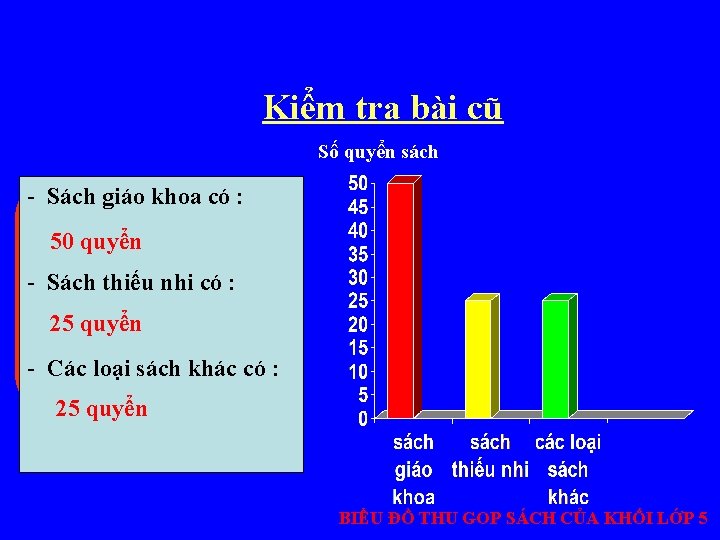 Kiểm tra bài cũ

- Sách giáo khoa có :

50 quyển

- Sách thiếu nhi có :

25 quyển

- Các loại sách khác có :

25 quyển

Số quyển sách

50
45
40
35
30
25
20
15
10
5
0

sách giáo khoa

sách thiếu nhi

các loại sách khác

BIỂU ĐỒ THU GOP SÁCH CỦA KHỐI LỚP 5